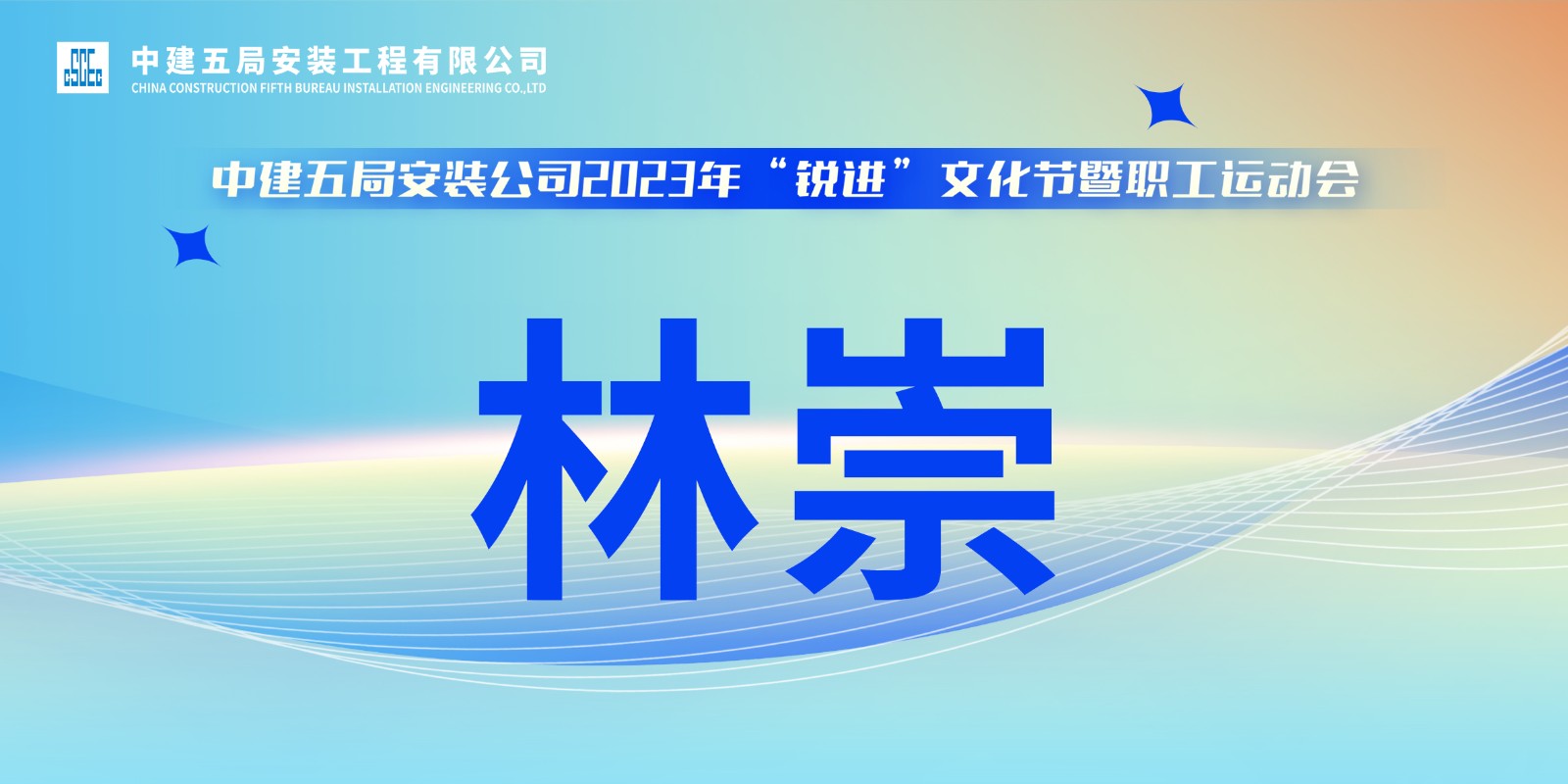 CSCEC 中建五局安装工程有限公司
CHINA CONSTRUCTION FIFTH BUREAU INSTALLATION ENGINEERING CO.,LTD

中建五局安装公司2023年“锐进”文化节暨职工运动会

林崇